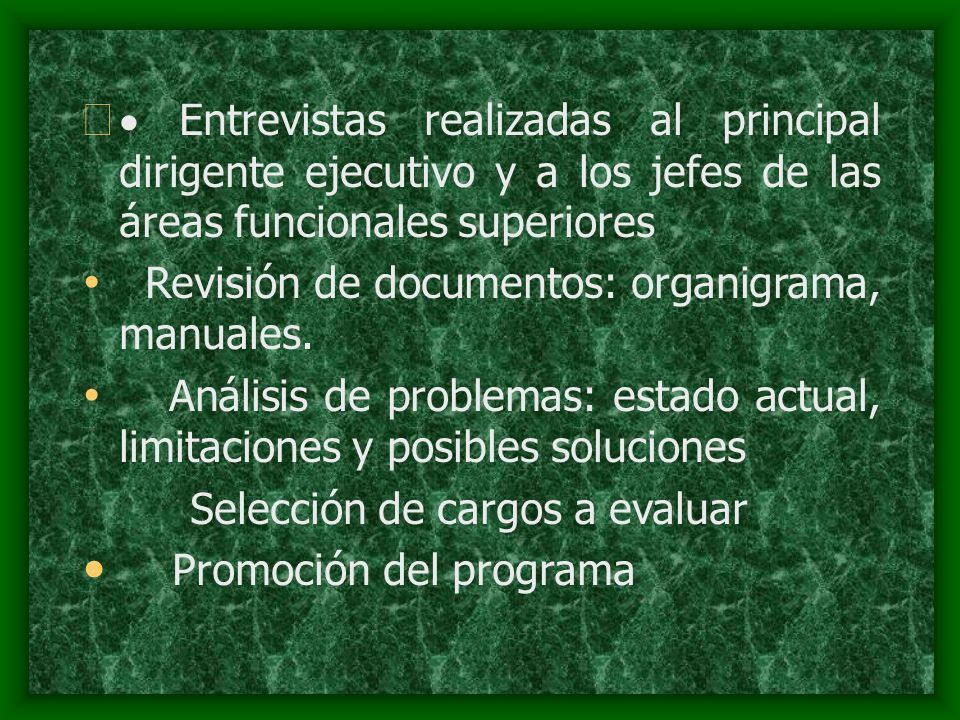 • Entrevistas realizadas al principal dirigente ejecutivo y a los jefes de las áreas funcionales superiores

• Revisión de documentos: organigrama, manuales.

• Análisis de problemas: estado actual, limitaciones y posibles soluciones

Selección de cargos a evaluar

• Promoción del programa